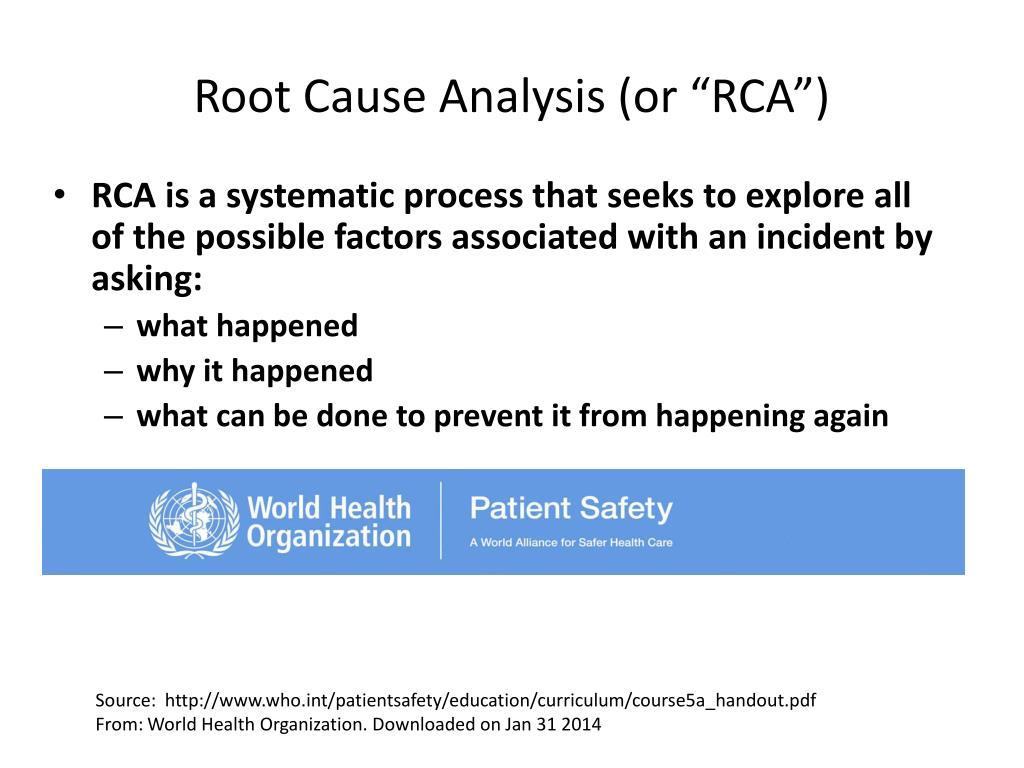 Root Cause Analysis (or “RCA”)

• RCA is a systematic process that seeks to explore all of the possible factors associated with an incident by asking:
– what happened
– why it happened
– what can be done to prevent it from happening again

World Health Organization

Patient Safety
A World Alliance for Safer Health Care

Source: http://www.who.int/patientsafety/education/curriculum/course5a_handout.pdf
From: World Health Organization. Downloaded on Jan 31 2014